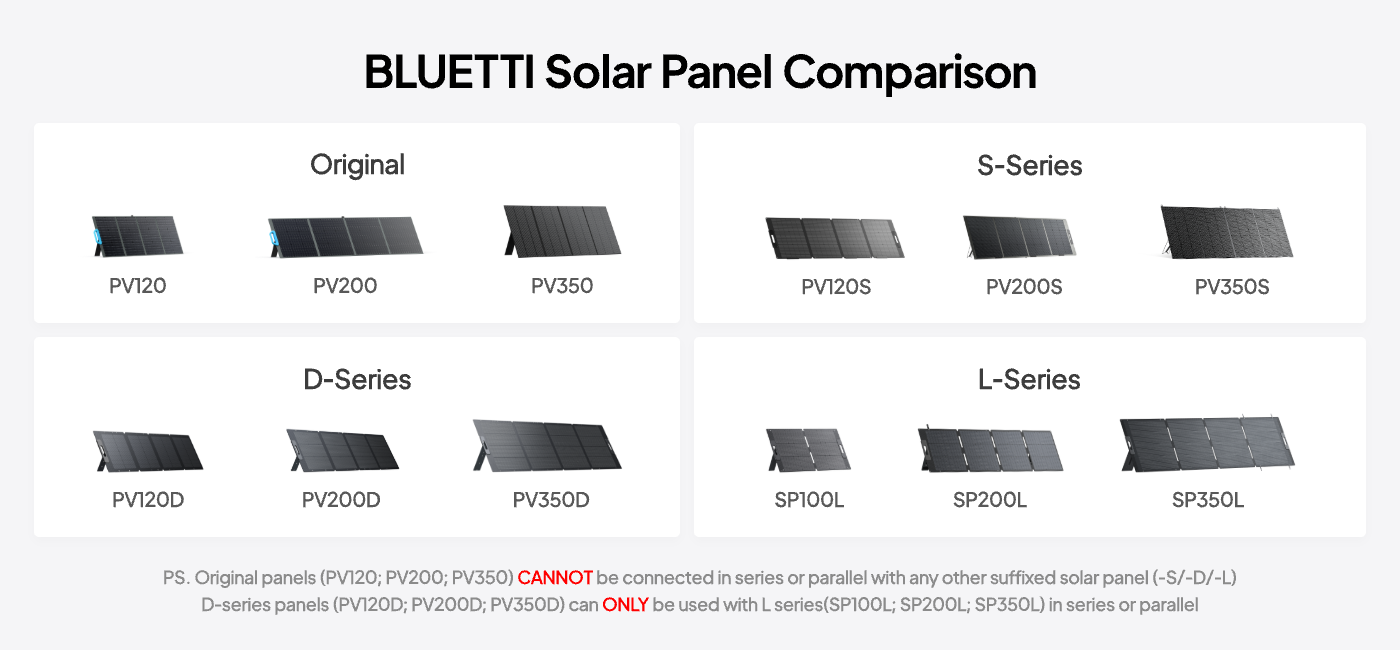 BLUETTI Solar Panel Comparison

Original

PV120

PV200

PV350

S-Series

PV120S

PV200S

PV350S

D-Series

PV120D

PV200D

PV350D

L-Series

SP100L

SP200L

SP350L

PS. Original panels (PV120; PV200; PV350) CANNOT be connected in series or parallel with any other suffixed solar panel (-S/-D/-L)
D-series panels (PV120D; PV200D; PV350D) can ONLY be used with L series(SP100L; SP200L; SP350L) in series or parallel